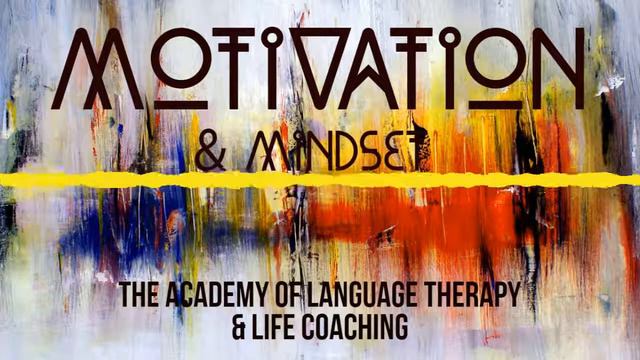 MOTIVATION
& MINDSET

THE ACADEMY OF LANGUAGE THERAPY
& LIFE COACHING